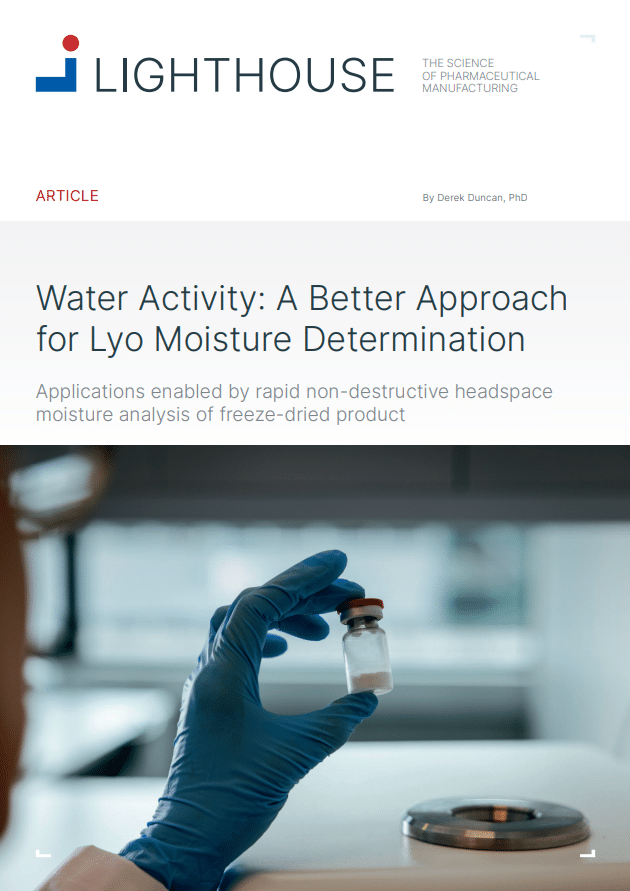 LIGHTHOUSE

THE SCIENCE OF PHARMACEUTICAL MANUFACTURING

ARTICLE

By Derek Duncan, PhD

Water Activity: A Better Approach for Lyo Moisture Determination

Applications enabled by rapid non-destructive headspace moisture analysis of freeze-dried product